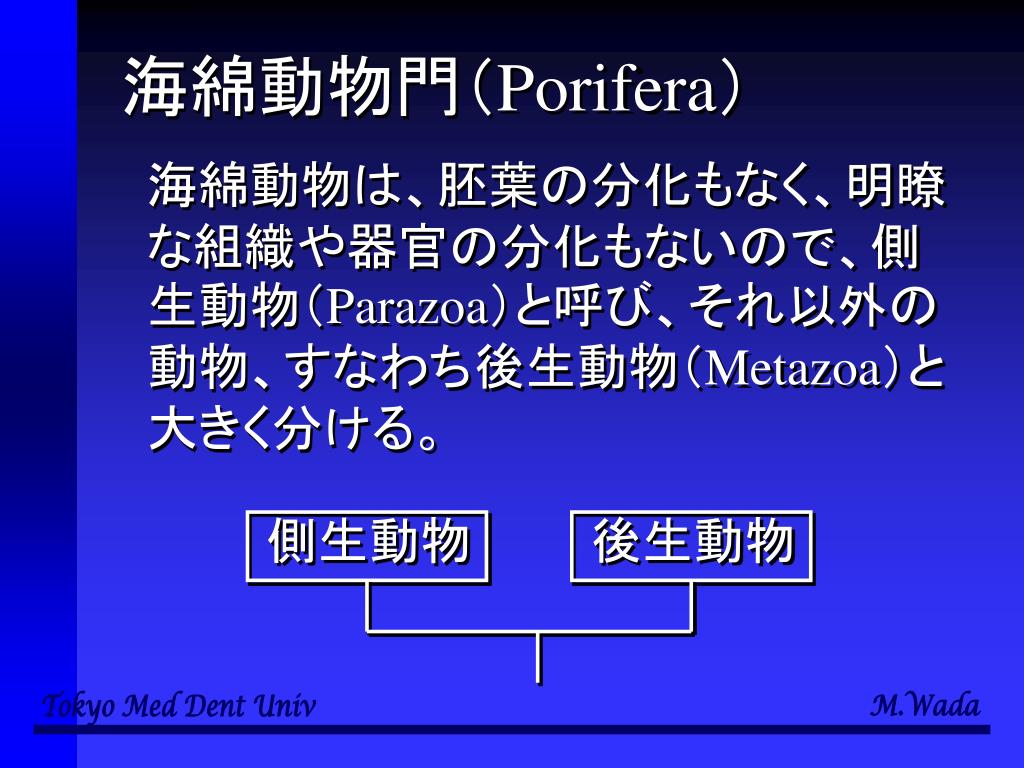 海綿動物門（Porifera）

海綿動物は、胚葉の分化もなく、明瞭な組織や器官の分化もないので、側生動物（Parazoa）と呼び、それ以外の動物、すなわち後生動物（Metazoa）と大きく分ける。

側生動物

後生動物

Tokyo Med Dent Univ

M.Wada